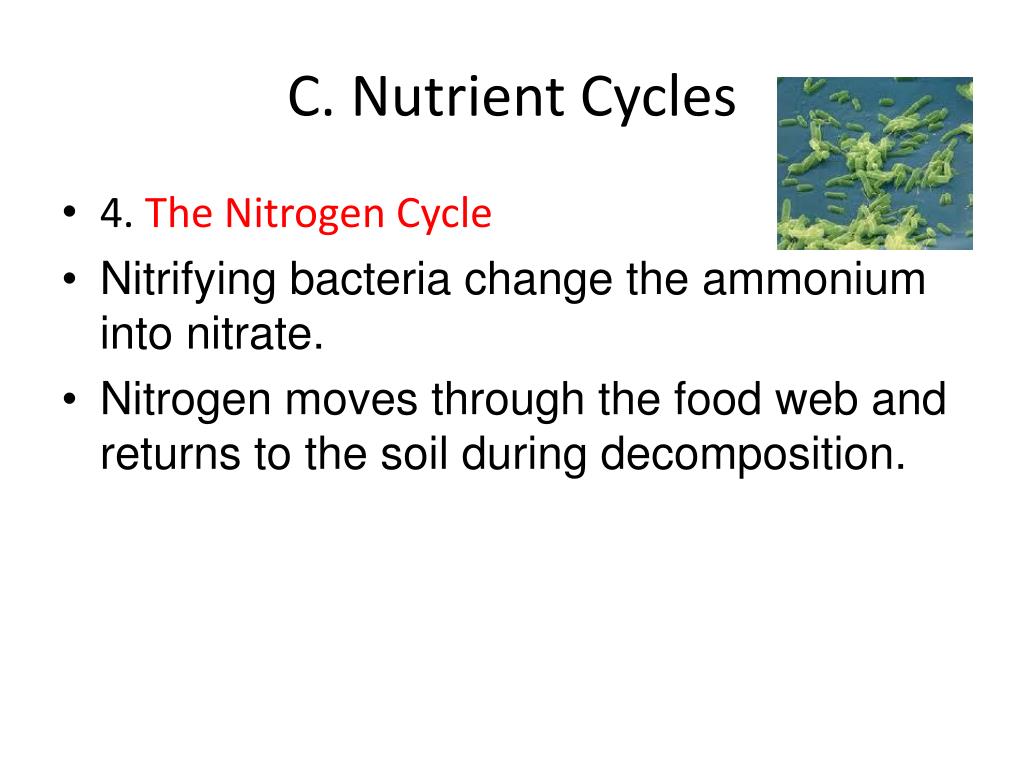 C. Nutrient Cycles

• 4. The Nitrogen Cycle

• Nitrifying bacteria change the ammonium into nitrate.

• Nitrogen moves through the food web and returns to the soil during decomposition.